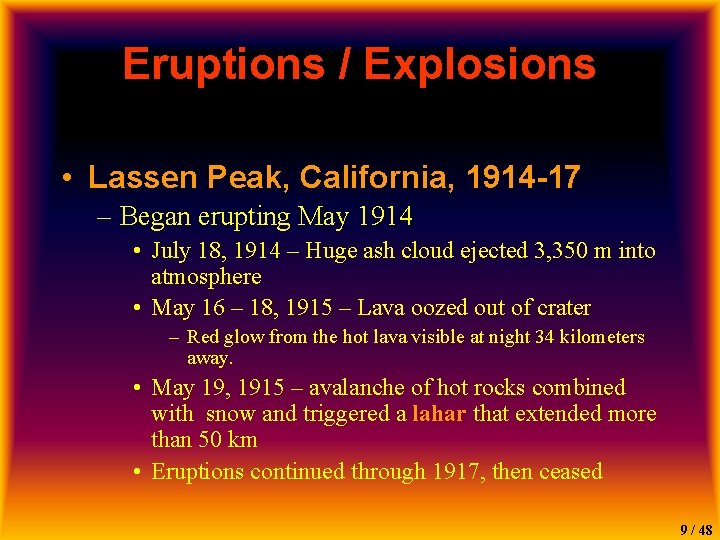 Eruptions / Explosions

• Lassen Peak, California, 1914-17

– Began erupting May 1914

• July 18, 1914 – Huge ash cloud ejected 3,350 m into atmosphere

• May 16 – 18, 1915 – Lava oozed out of crater

– Red glow from the hot lava visible at night 34 kilometers away.

• May 19, 1915 – avalanche of hot rocks combined with snow and triggered a lahar that extended more than 50 km

• Eruptions continued through 1917, then ceased

9 / 48